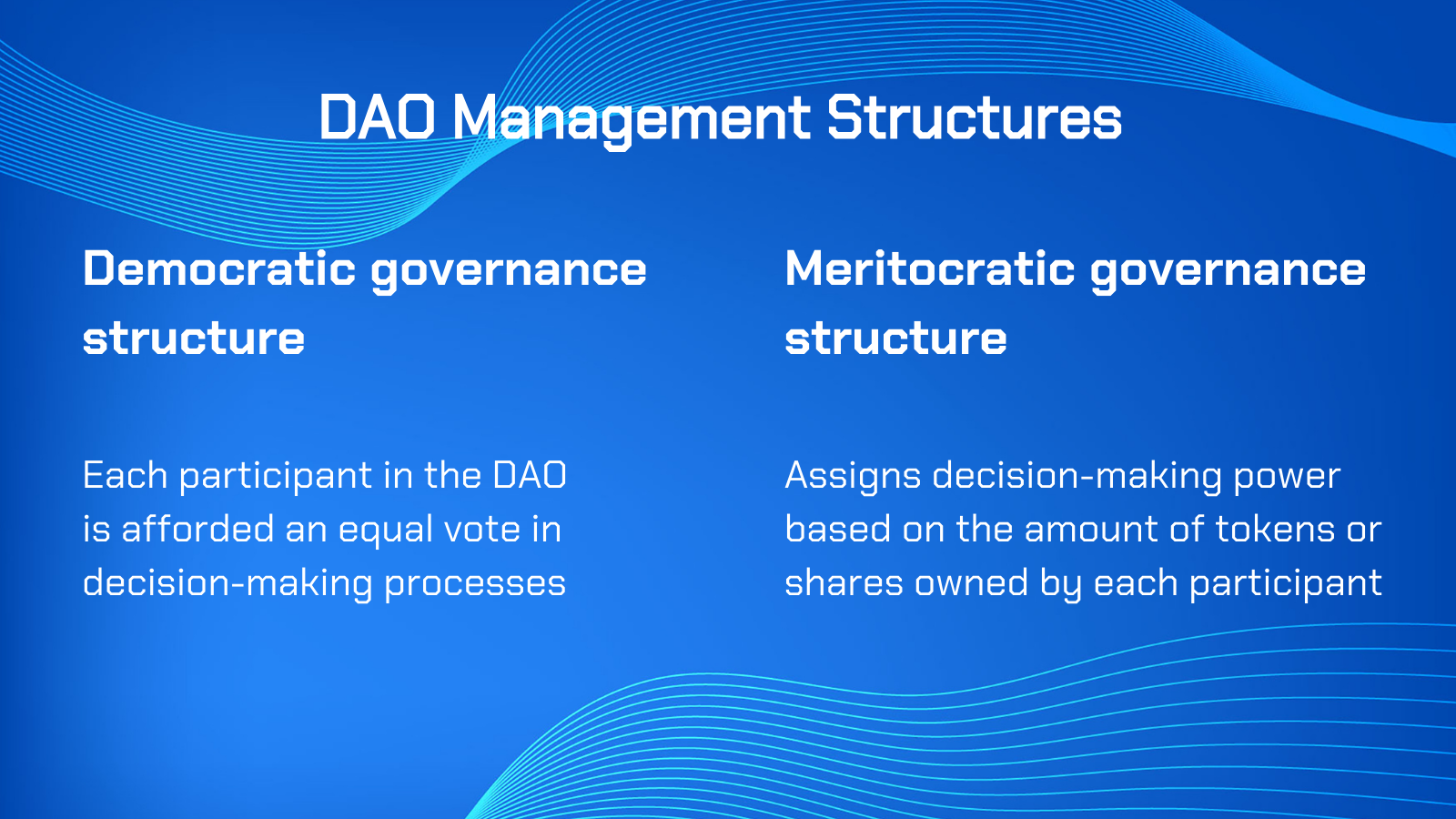 DAO Management Structures

Democratic governance structure

Each participant in the DAO is afforded an equal vote in decision-making processes

Meritocratic governance structure

Assigns decision-making power based on the amount of tokens or shares owned by each participant